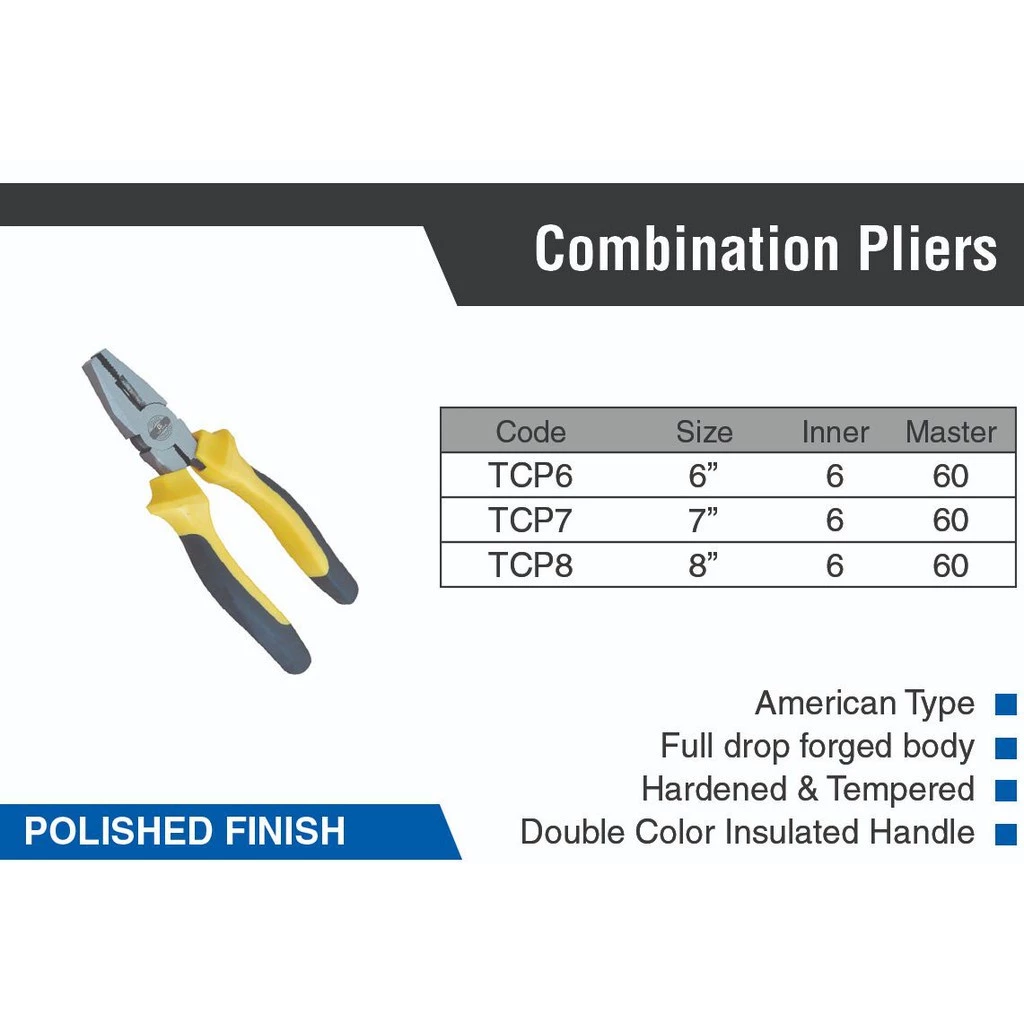 Combination Pliers

| Code | Size | Inner | Master |
|---|---|---|---|
| TCP6 | 6” | 6 | 60 |
| TCP7 | 7” | 6 | 60 |
| TCP8 | 8” | 6 | 60 |

American Type
Full drop forged body
Hardened & Tempered
Double Color Insulated Handle

POLISHED FINISH